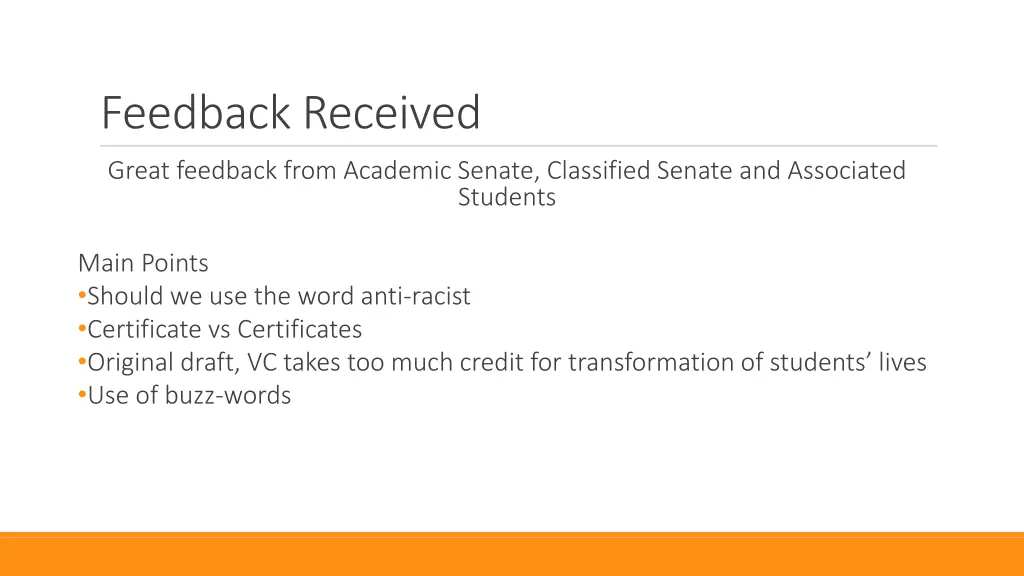 Feedback Received

Great feedback from Academic Senate, Classified Senate and Associated Students

Main Points
•Should we use the word anti-racist
•Certificate vs Certificates
•Original draft, VC takes too much credit for transformation of students’ lives
•Use of buzz-words